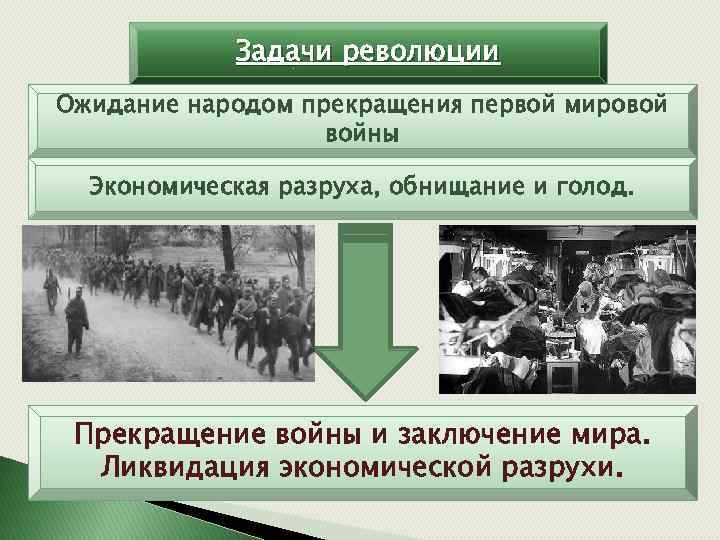 Задачи революции

Ожидание народом прекращения первой мировой войны

Экономическая разруха, обнищание и голод.

Прекращение войны и заключение мира. Ликвидация экономической разрухи.